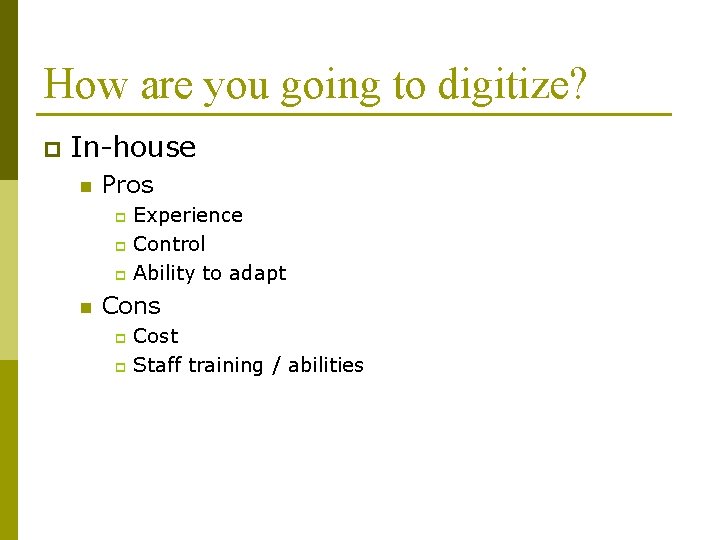 How are you going to digitize?

In-house

Pros

Experience

Control

Ability to adapt

Cons

Cost

Staff training / abilities